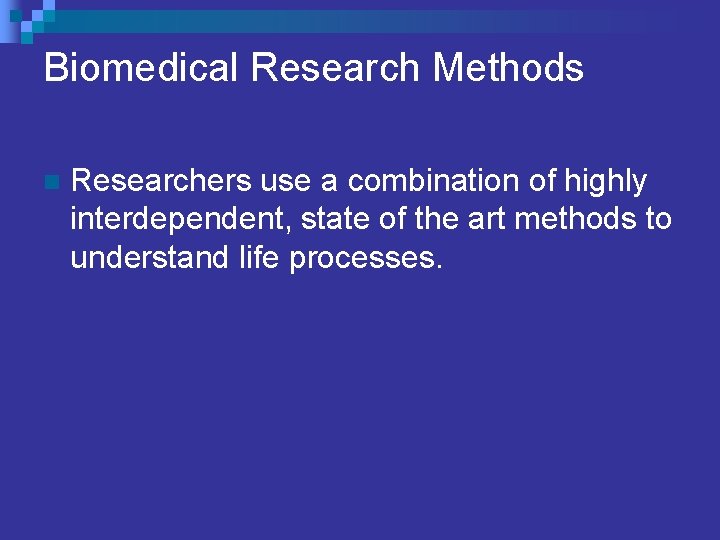 Biomedical Research Methods

Researchers use a combination of highly interdependent, state of the art methods to understand life processes.